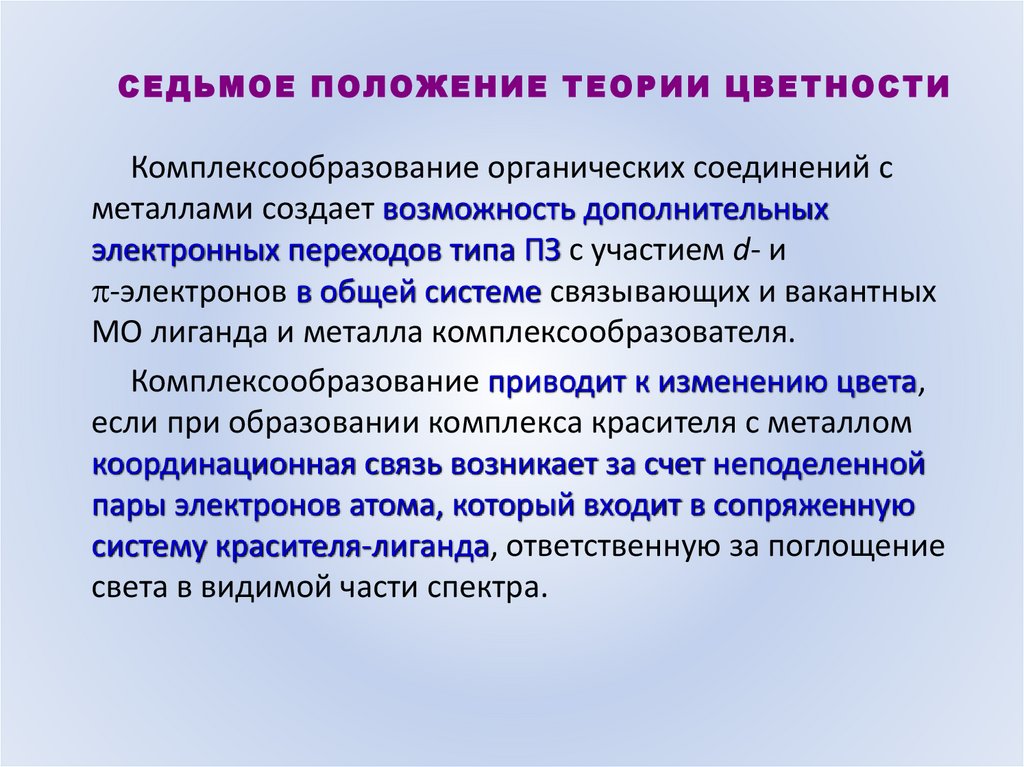 СЕДЬМОЕ ПОЛОЖЕНИЕ ТЕОРИИ ЦВЕТНОСТИ

Комплексообразование органических соединений с металлами создает возможность дополнительных электронных переходов типа ПЗ с участием $d$- и $\pi$-электронов в общей системе связывающих и вакантных МО лиганда и металла комплексообразователя.

Комплексообразование приводит к изменению цвета, если при образовании комплекса красителя с металлом координационная связь возникает за счет неподеленной пары электронов атома, который входит в сопряженную систему красителя-лиганда, ответственную за поглощение света в видимой части спектра.